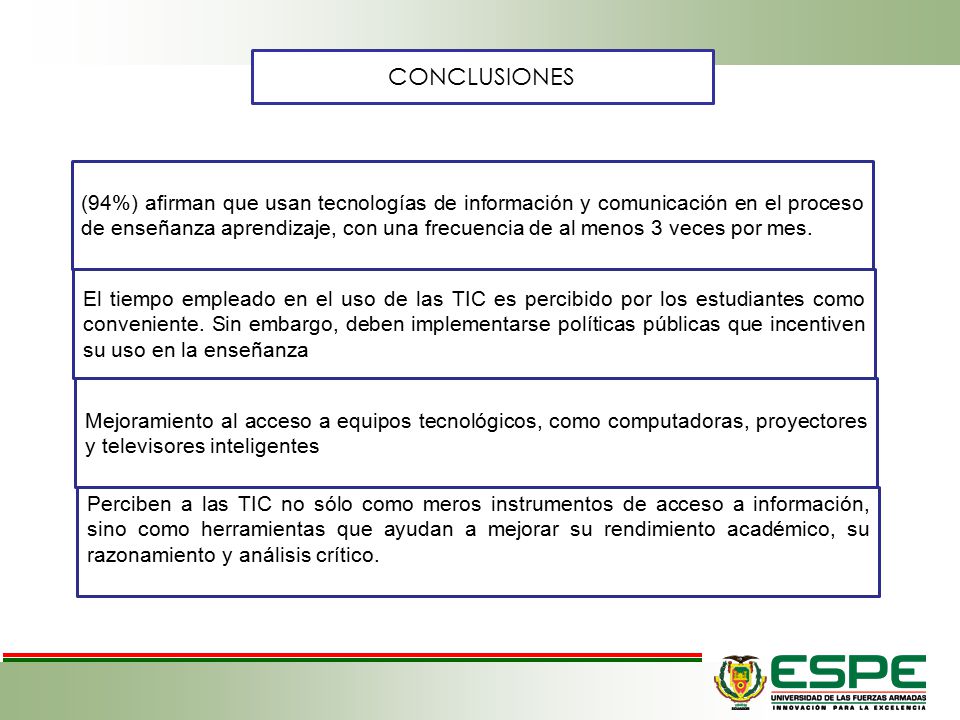 CONCLUSIONES

(94%) afirman que usan tecnologías de información y comunicación en el proceso de enseñanza aprendizaje, con una frecuencia de al menos 3 veces por mes.

El tiempo empleado en el uso de las TIC es percibido por los estudiantes como conveniente. Sin embargo, deben implementarse políticas públicas que incentiven su uso en la enseñanza

Mejoramiento al acceso a equipos tecnológicos, como computadoras, proyectores y televisores inteligentes

Perciben a las TIC no sólo como meros instrumentos de acceso a información, sino como herramientas que ayudan a mejorar su rendimiento académico, su razonamiento y análisis crítico.

ESPE
UNIVERSIDAD DE LAS FUERZAS ARMADAS
INNOVACIÓN PARA LA EXCELENCIA